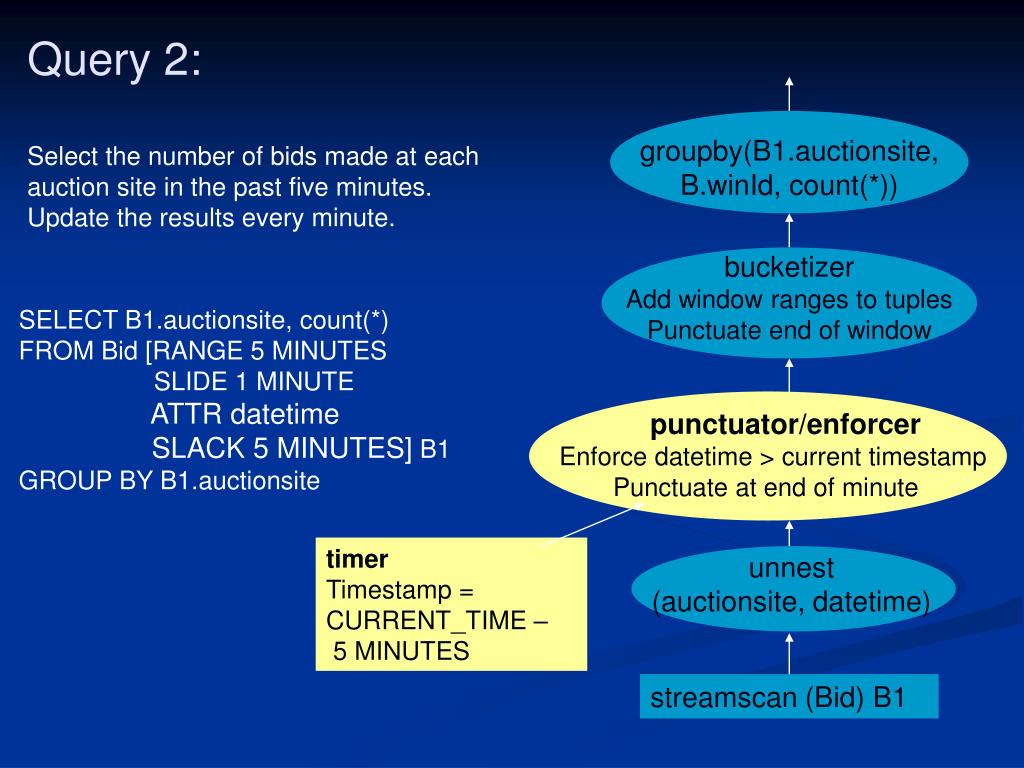 Query 2:

Select the number of bids made at each auction site in the past five minutes. Update the results every minute.

SELECT B1.auctionsite, count(*)
FROM Bid [RANGE 5 MINUTES
SLIDE 1 MINUTE
ATTR datetime
SLACK 5 MINUTES] B1
GROUP BY B1.auctionsite

groupby(B1.auctionsite, B.winId, count(*))

bucketizer
Add window ranges to tuples
Punctuate end of window

punctuator/enforcer
Enforce datetime > current timestamp
Punctuate at end of minute

timer
Timestamp = CURRENT_TIME – 5 MINUTES

unnest
(auctionsite, datetime)

streamscan (Bid) B1